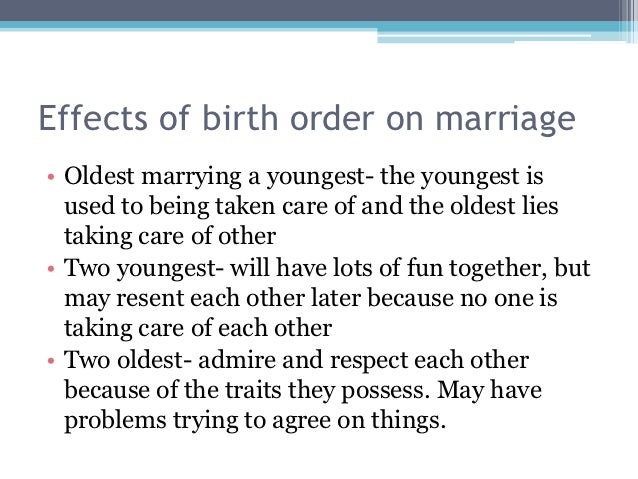 Effects of birth order on marriage

• Oldest marrying a youngest- the youngest is used to being taken care of and the oldest lies taking care of other
• Two youngest- will have lots of fun together, but may resent each other later because no one is taking care of each other
• Two oldest- admire and respect each other because of the traits they possess. May have problems trying to agree on things.